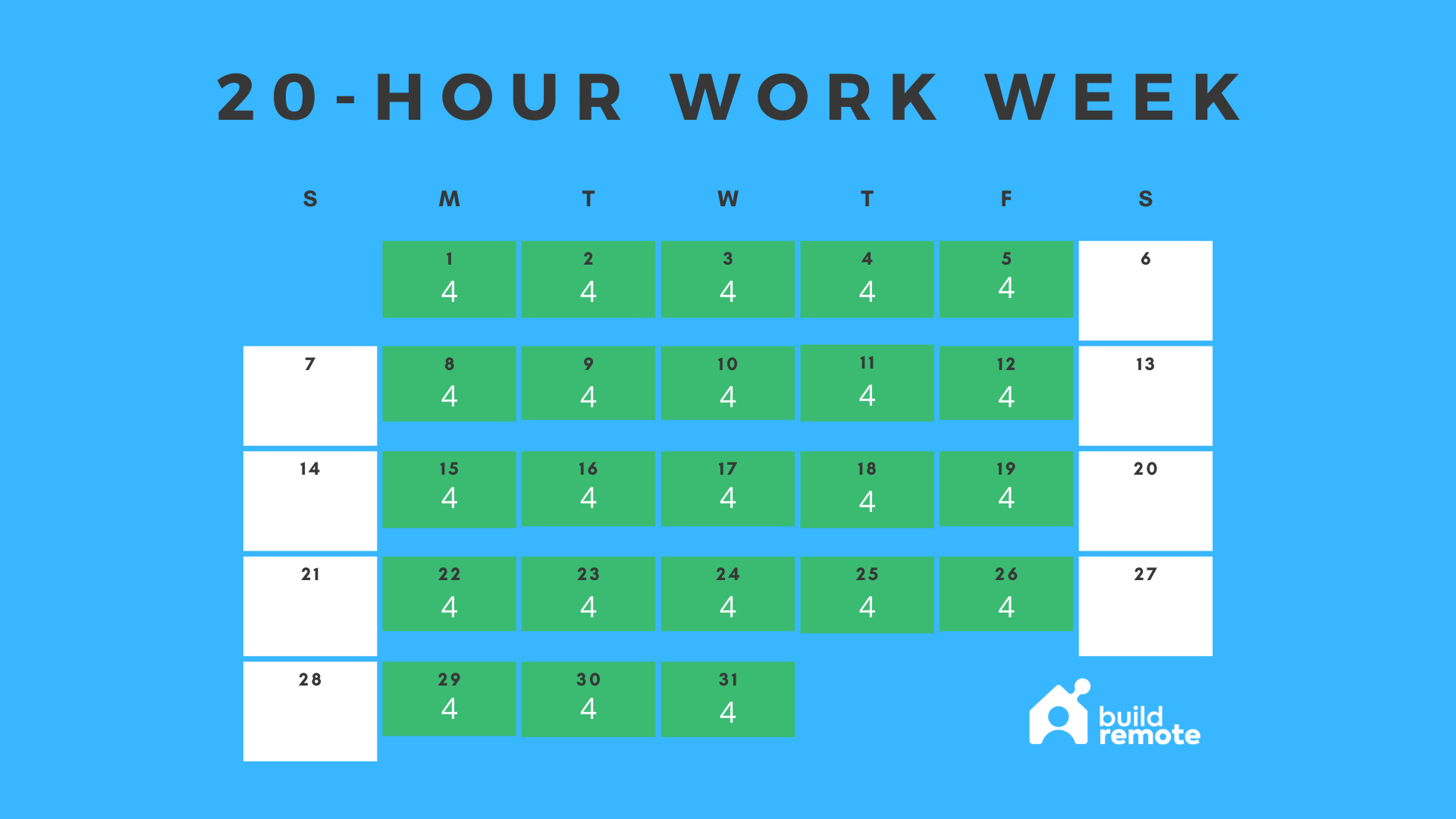 20-HOUR WORK WEEK

| S | M | T | W | T | F | S |
|---|---|---|---|---|---|---|
| | 1 4 | 2 4 | 3 4 | 4 4 | 5 4 | 6 |
| 7 | 8 4 | 9 4 | 10 4 | 11 4 | 12 4 | 13 |
| 14 | 15 4 | 16 4 | 17 4 | 18 4 | 19 4 | 20 |
| 21 | 22 4 | 23 4 | 24 4 | 25 4 | 26 4 | 27 |
| 28 | 29 4 | 30 4 | 31 4 | | | |

build remote